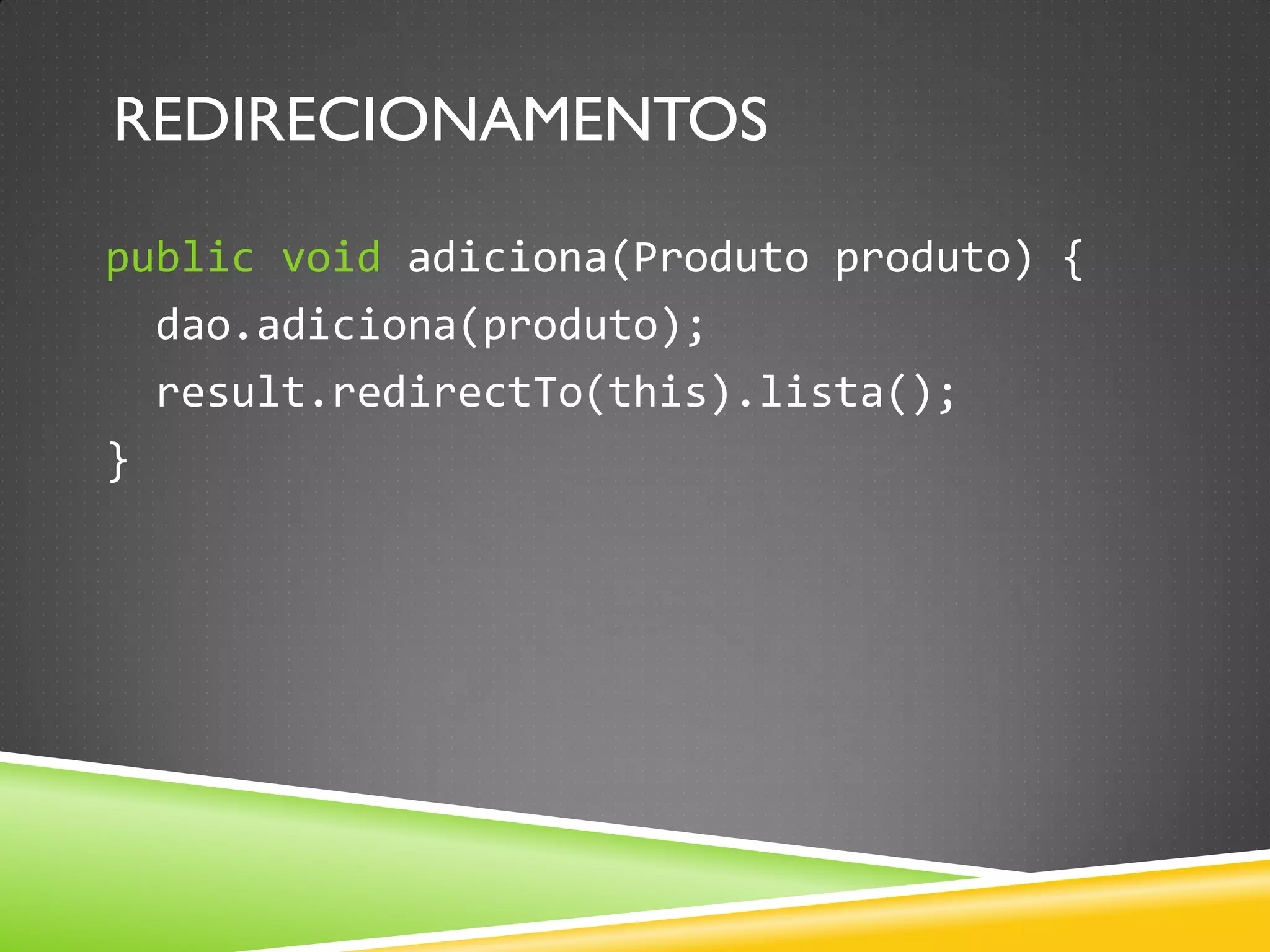 REDIRECIONAMENTOS

public void adiciona(Produto produto) {
dao.adiciona(produto);
result.redirectTo(this).lista();
}